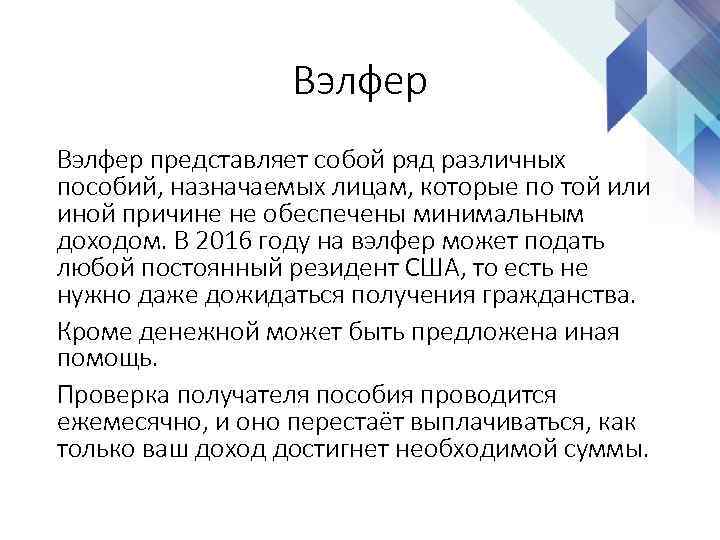 Вэлфер

Вэлфер представляет собой ряд различных пособий, назначаемых лицам, которые по той или иной причине не обеспечены минимальным доходом. В 2016 году на вэлфер может подать любой постоянный резидент США, то есть не нужно даже дожидаться получения гражданства.

Кроме денежной может быть предложена иная помощь.

Проверка получателя пособия проводится ежемесячно, и оно перестаёт выплачиваться, как только ваш доход достигнет необходимой суммы.